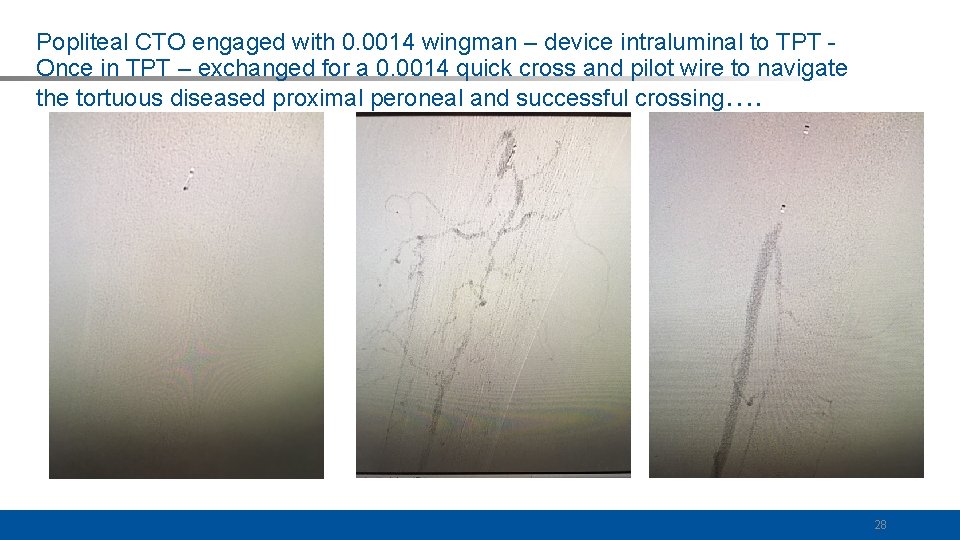 Popliteal CTO engaged with 0.0014 wingman – device intraluminal to TPT - Once in TPT – exchanged for a 0.0014 quick cross and pilot wire to navigate the tortuous diseased proximal peroneal and successful crossing….

28